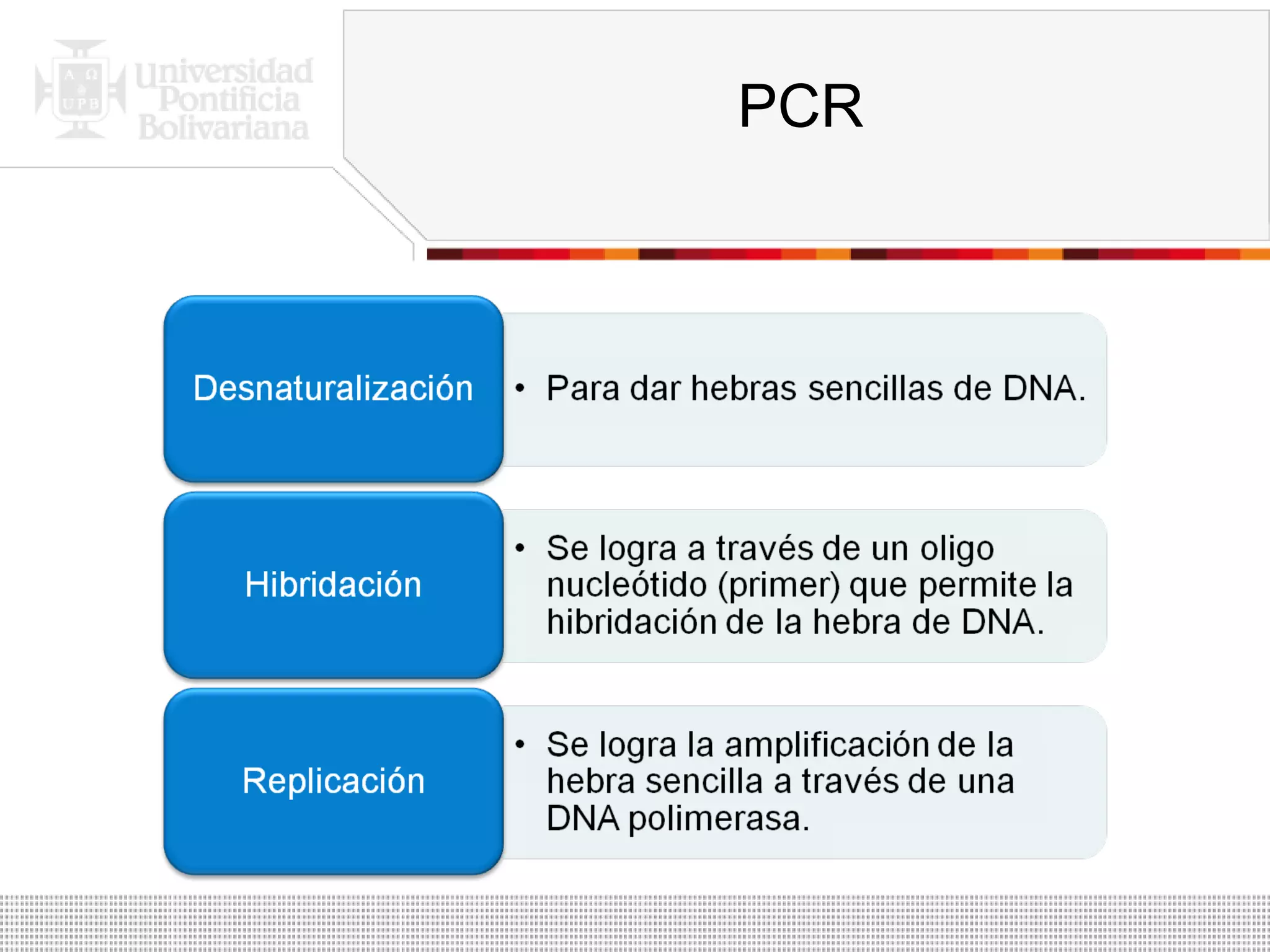 A Ω UPB Universidad Pontificia Bolivariana

PCR

Desnaturalización

• Para dar hebras sencillas de DNA.

Hibridación

• Se logra a través de un oligo nucleótido (primer) que permite la hibridación de la hebra de DNA.

Replicación

• Se logra la amplificación de la hebra sencilla a través de una DNA polimerasa.